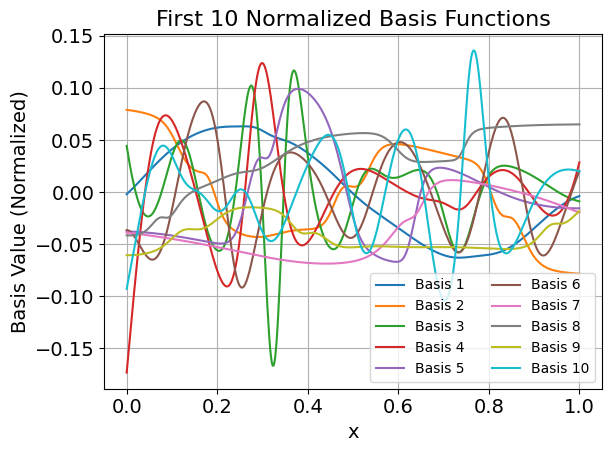 First 10 Normalized Basis Functions

Basis Value (Normalized)

0.15
0.10
0.05
0.00
−0.05
−0.10
−0.15

0.0
0.2
0.4
0.6
0.8
1.0

x

Basis 1
Basis 2
Basis 3
Basis 4
Basis 5
Basis 6
Basis 7
Basis 8
Basis 9
Basis 10